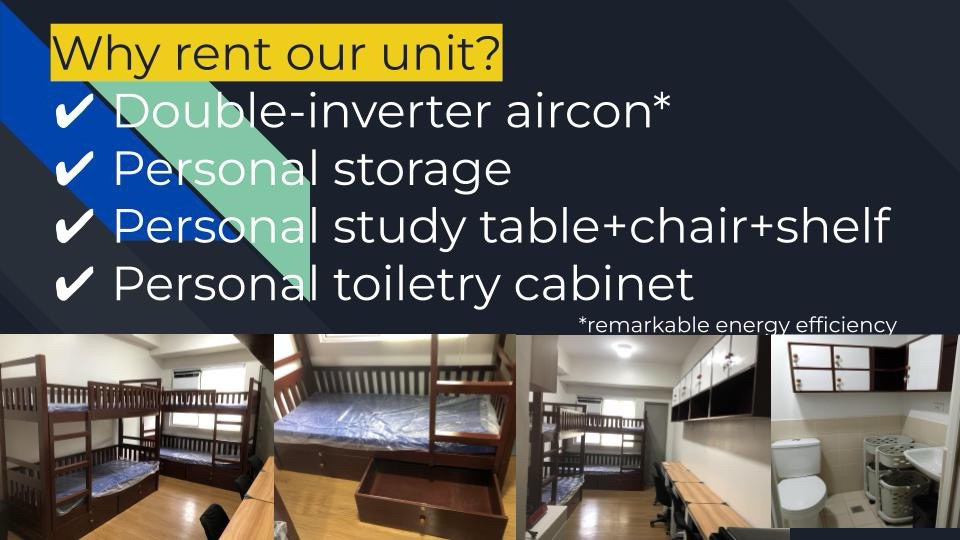 Why rent our unit?
✔ Double-inverter aircon*
✔ Personal storage
✔ Personal study table+chair+shelf
✔ Personal toiletry cabinet

*remarkable energy efficiency